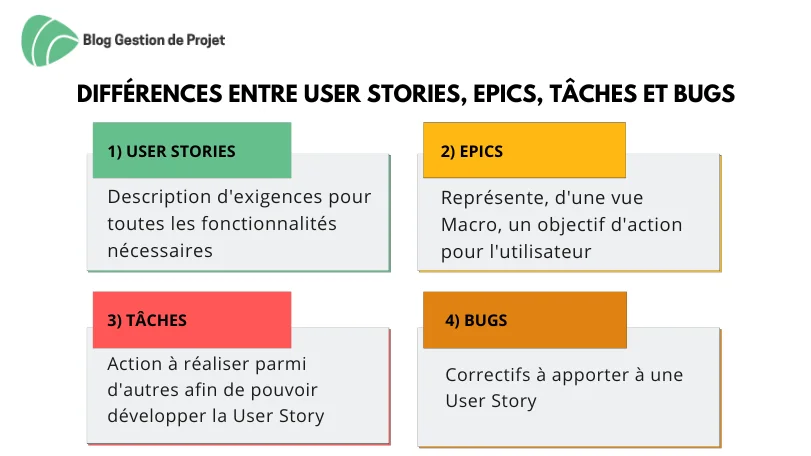 Blog Gestion de Projet

DIFFÉRENCES ENTRE USER STORIES, EPICS, TÂCHES ET BUGS

1) USER STORIES

Description d'exigences pour toutes les fonctionnalités nécessaires

2) EPICS

Représente, d'une vue Macro, un objectif d'action pour l'utilisateur

3) TÂCHES

Action à réaliser parmi d'autres afin de pouvoir développer la User Story

4) BUGS

Correctifs à apporter à une User Story